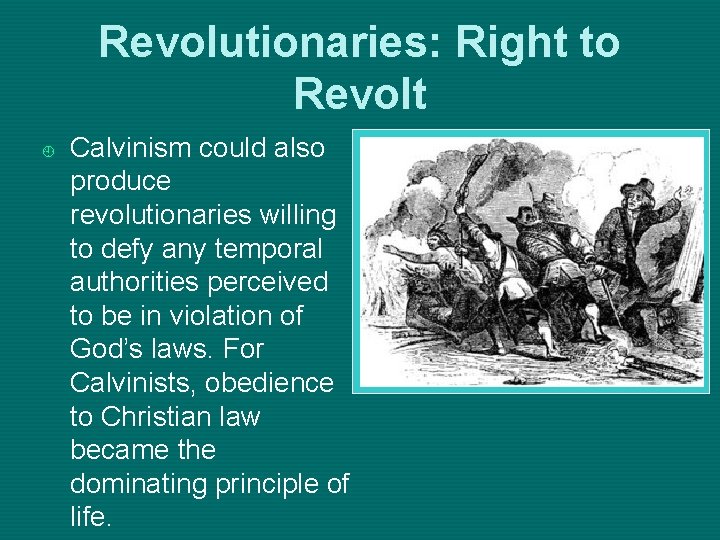 Revolutionaries: Right to Revolt

Calvinism could also produce revolutionaries willing to defy any temporal authorities perceived to be in violation of God's laws. For Calvinists, obedience to Christian law became the dominating principle of life.